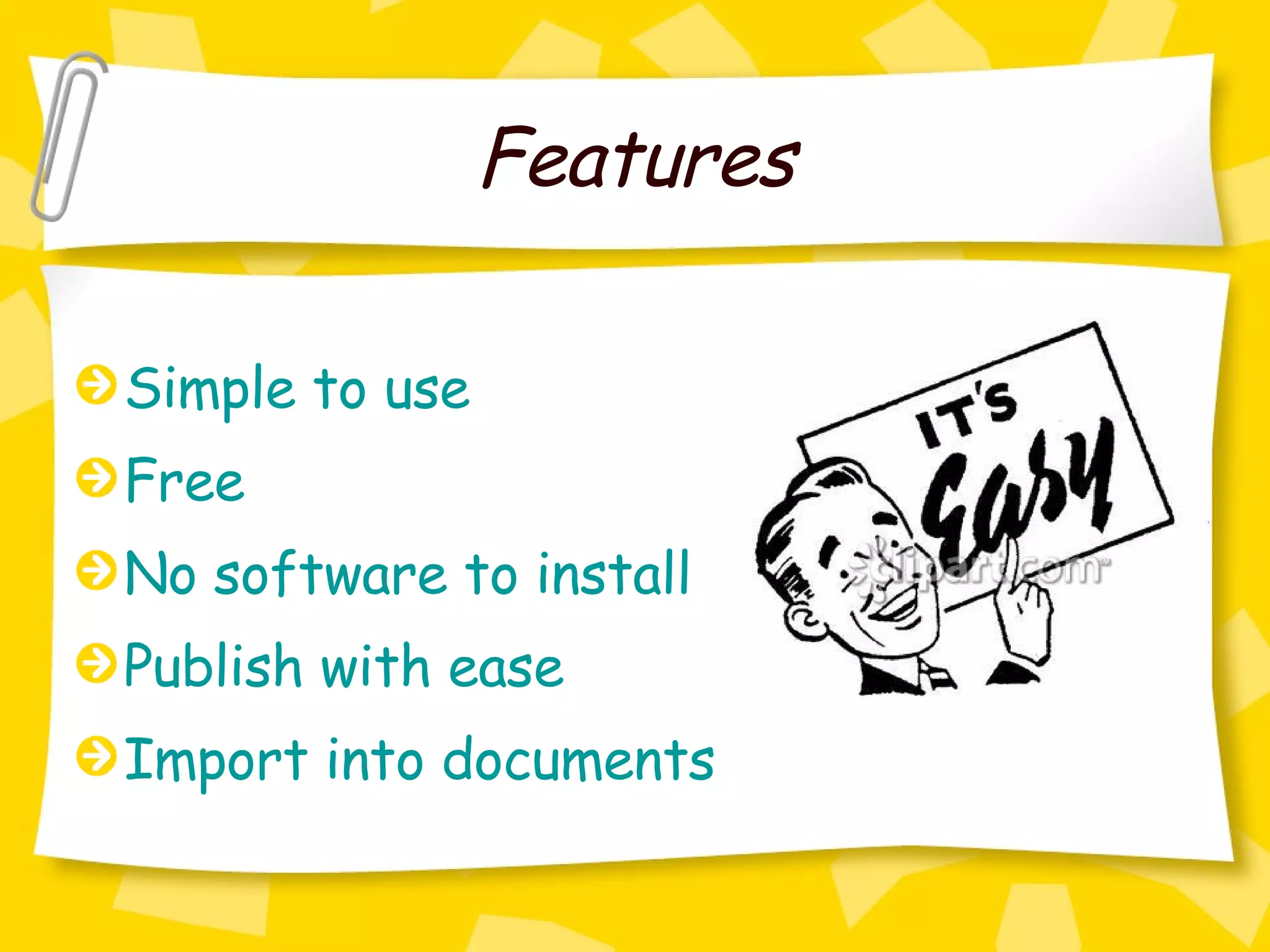 Features

Simple to use

Free

No software to install

Publish with ease

Import into documents

IT'S Easy

clipart.com